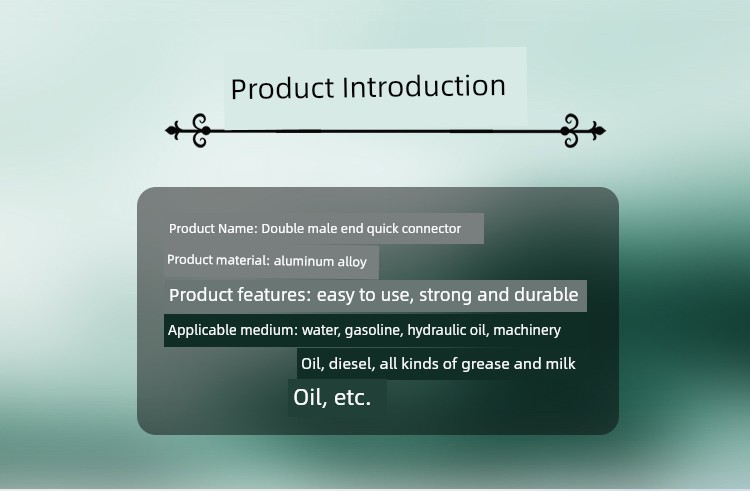 Product Introduction

Product Name: Double male end quick connector

Product material: aluminum alloy

Product features: easy to use, strong and durable

Applicable medium: water, gasoline, hydraulic oil, machinery

Oil, diesel, all kinds of grease and milk

Oil, etc.